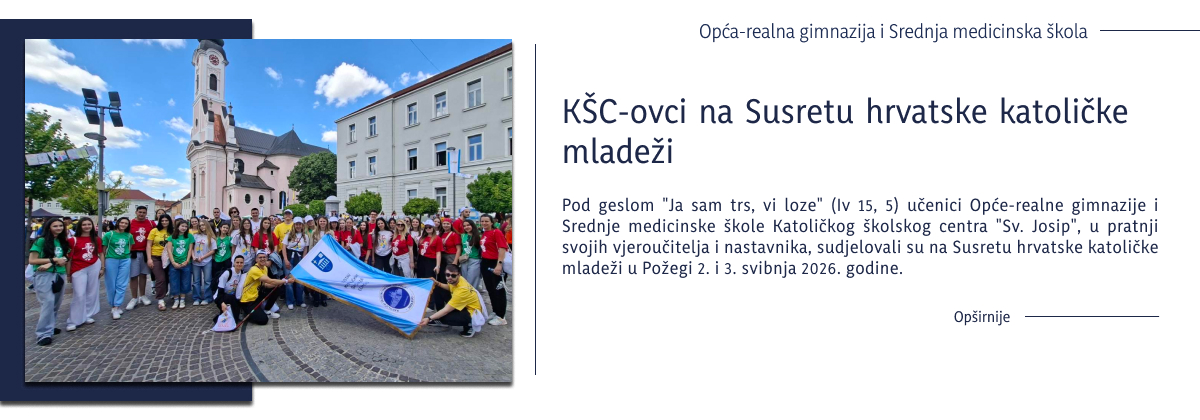 Opća-realna gimnazija i Srednja medicinska škola

KŠC-ovci na Susretu hrvatske katoličke mladeži

Pod geslom "Ja sam trs, vi loze" (Iv 15, 5) učenici Opće-realne gimnazije i Srednje medicinske škole Katoličkog školskog centra "Sv. Josip", u pratnji svojih vjeroučitelja i nastavnika, sudjelovali su na Susretu hrvatske katoličke mladeži u Požegi 2. i 3. svibnja 2026. godine.

Opširnije